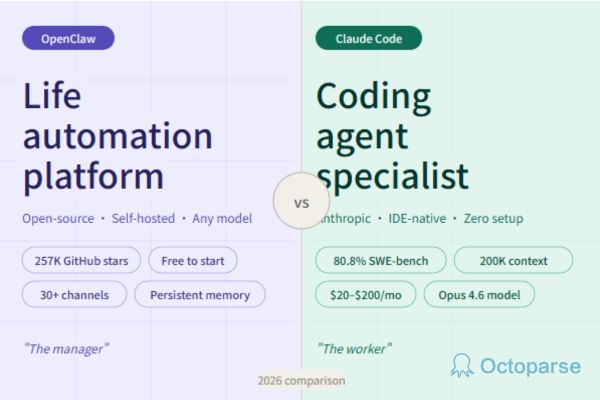 OpenClaw

Life automation platform

Open-source • Self-hosted • Any model

257K GitHub stars

Free to start

30+ channels

Persistent memory

"The manager"

VS

Claude Code

Coding agent specialist

Anthropic • IDE-native • Zero setup

80.8% SWE-bench

200K context

$20–$200/mo

Opus 4.6 model

"The worker"

Octoparse

2026 comparison